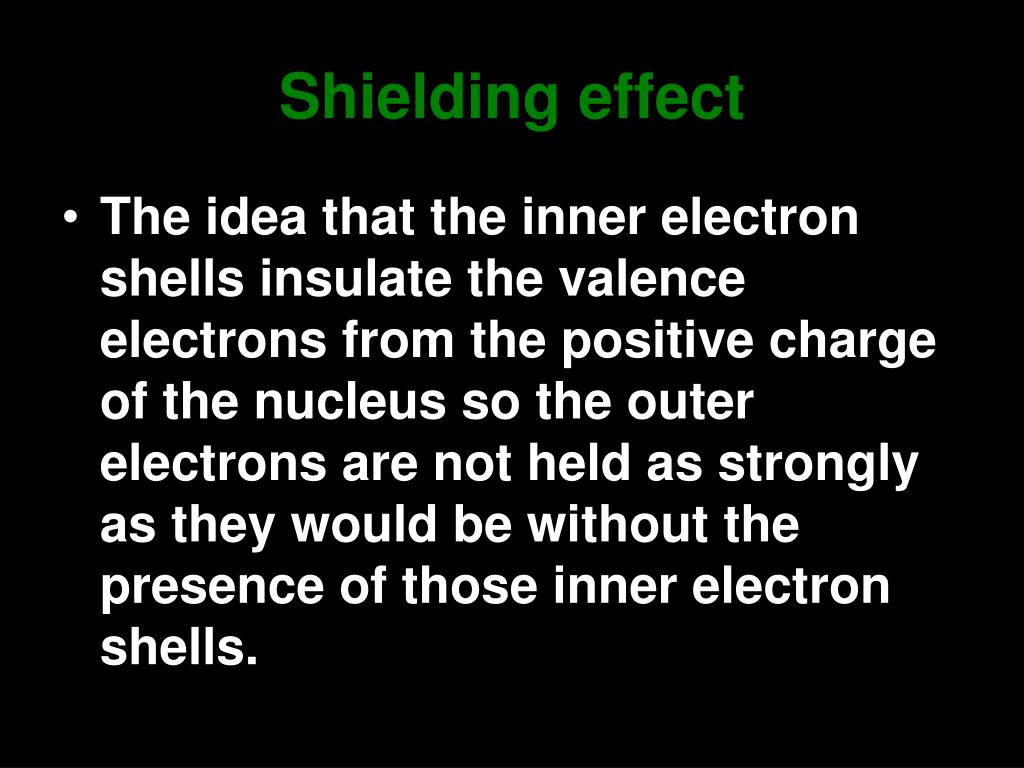 Shielding effect

• The idea that the inner electron shells insulate the valence electrons from the positive charge of the nucleus so the outer electrons are not held as strongly as they would be without the presence of those inner electron shells.